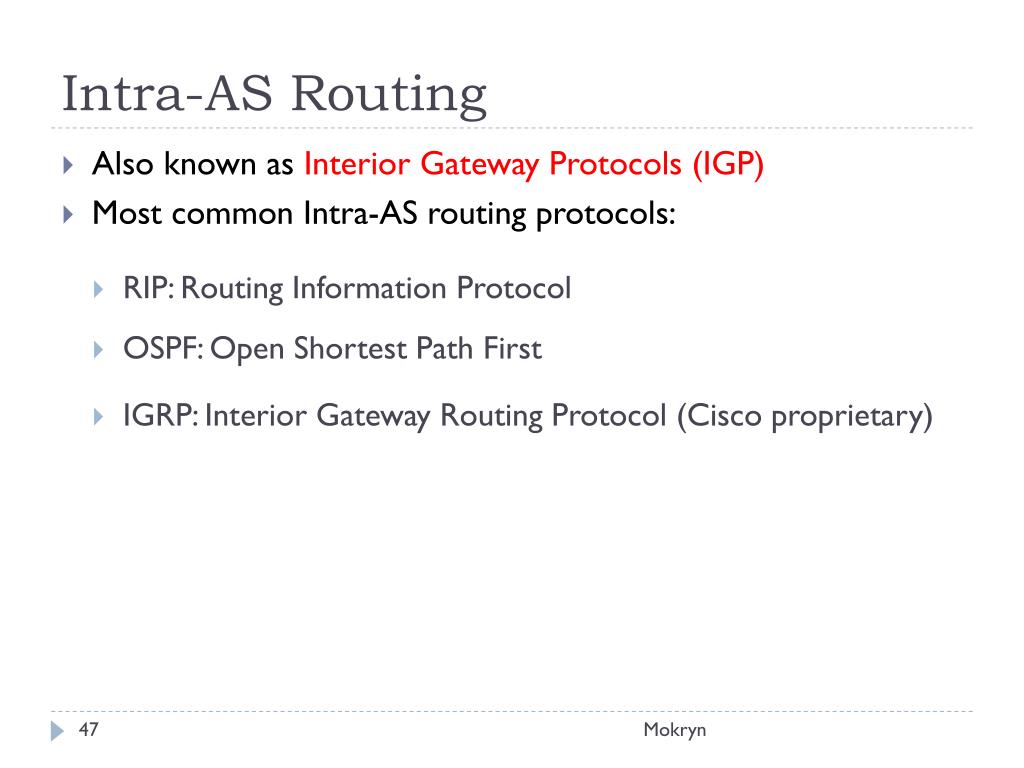 Intra-AS Routing

Also known as Interior Gateway Protocols (IGP)

Most common Intra-AS routing protocols:

RIP: Routing Information Protocol

OSPF: Open Shortest Path First

IGRP: Interior Gateway Routing Protocol (Cisco proprietary)

47

Mokryn